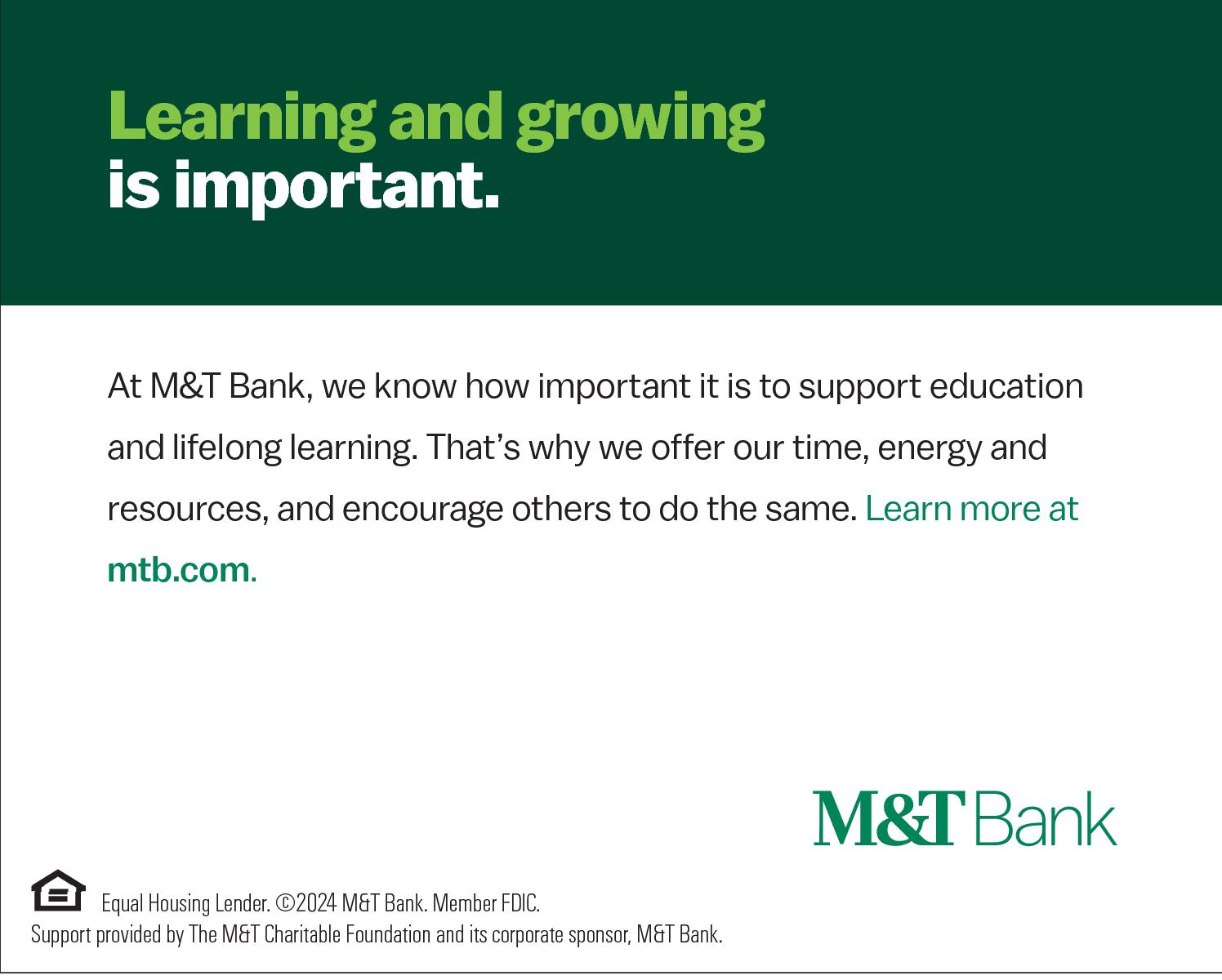 Learning and growing
is important.

At M&T Bank, we know how important it is to support education and lifelong learning. That's why we offer our time, energy and resources, and encourage others to do the same. Learn more at mtb.com.

M&T Bank

Equal Housing Lender. ©2024 M&T Bank. Member FDIC.
Support provided by The M&T Charitable Foundation and its corporate sponsor, M&T Bank.